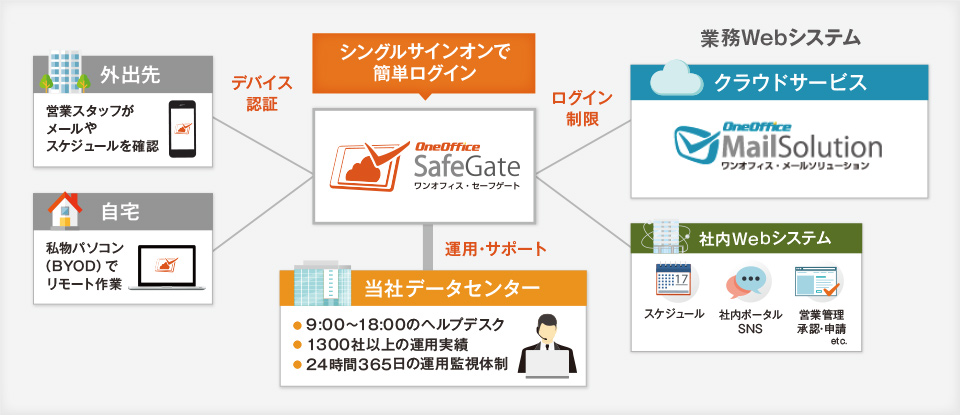 外出先

営業スタッフがメールやスケジュールを確認

自宅

私物パソコン（BYOD）でリモート作業

デバイス認証

シングルサインオンで簡単ログイン

OneOffice SafeGate ワンオフィス・セーフゲート

運用・サポート

当社データセンター

● 9:00～18:00のヘルプデスク
● 1300社以上の運用実績
● 24時間365日の運用監視体制

ログイン制限

業務Webシステム

クラウドサービス

OneOffice MailSolution ワンオフィス・メールソリューション

社内Webシステム

17

スケジュール

社内ポータル SNS

営業管理 承認・申請

etc.